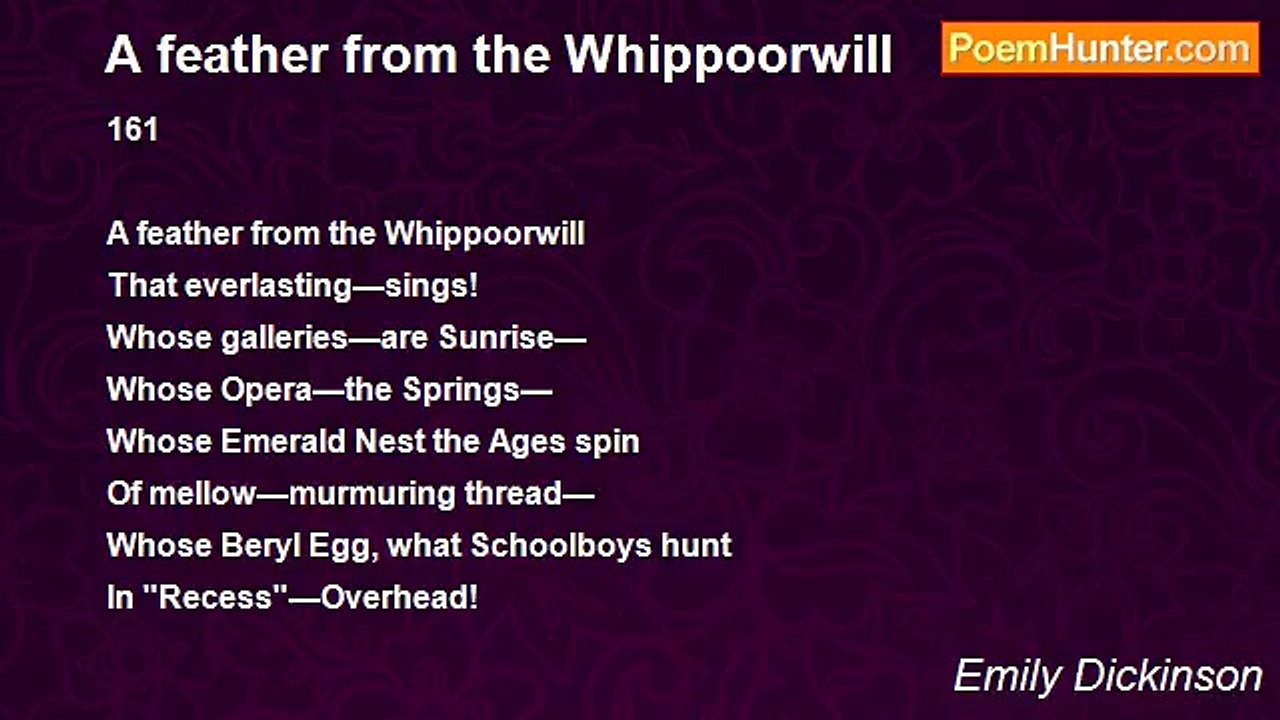 A feather from the Whippoorwill

PoemHunter.com

161

A feather from the Whippoorwill
That everlasting—sings!
Whose galleries—are Sunrise—
Whose Opera—the Springs—
Whose Emerald Nest the Ages spin
Of mellow—murmuring thread—
Whose Beryl Egg, what Schoolboys hunt
In "Recess"—Overhead!

Emily Dickinson